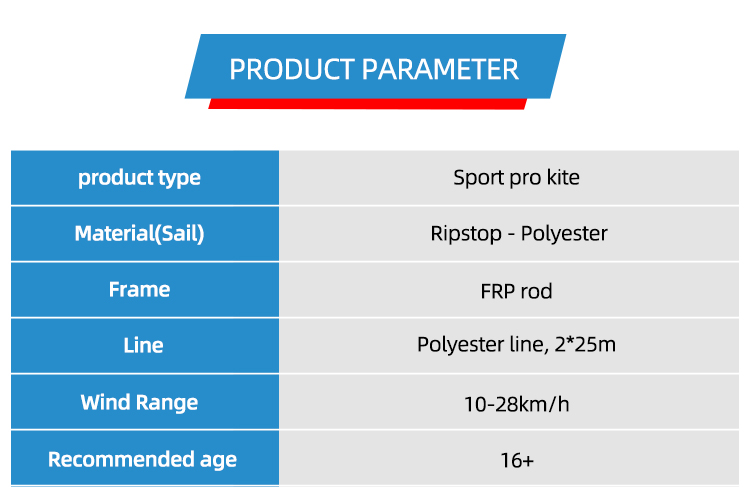 PRODUCT PARAMETER

| product type | Sport pro kite |
|---|---|
| Material(Sail) | Ripstop - Polyester |
| Frame | FRP rod |
| Line | Polyester line, 2*25m |
| Wind Range | 10-28km/h |
| Recommended age | 16+ |